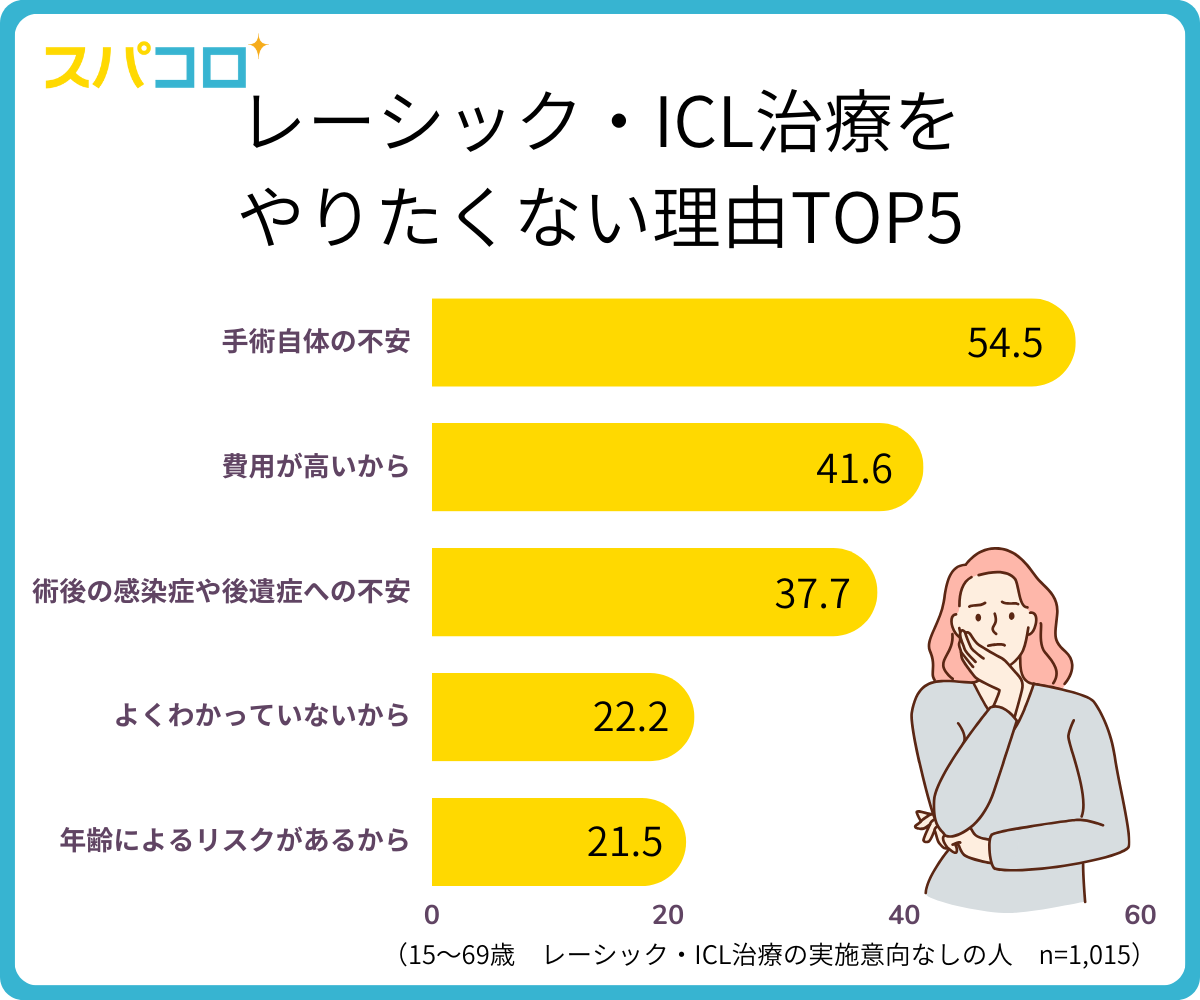 スパコロ

レーシック・ICL治療を
やりたくない理由TOP5

手術自体の不安 54.5
費用が高いから 41.6
術後の感染症や後遺症への不安 37.7
よくわかっていないから 22.2
年齢によるリスクがあるから 21.5

0 20 40 60

（15〜69歳　レーシック・ICL治療の実施意向なしの人　n=1,015）